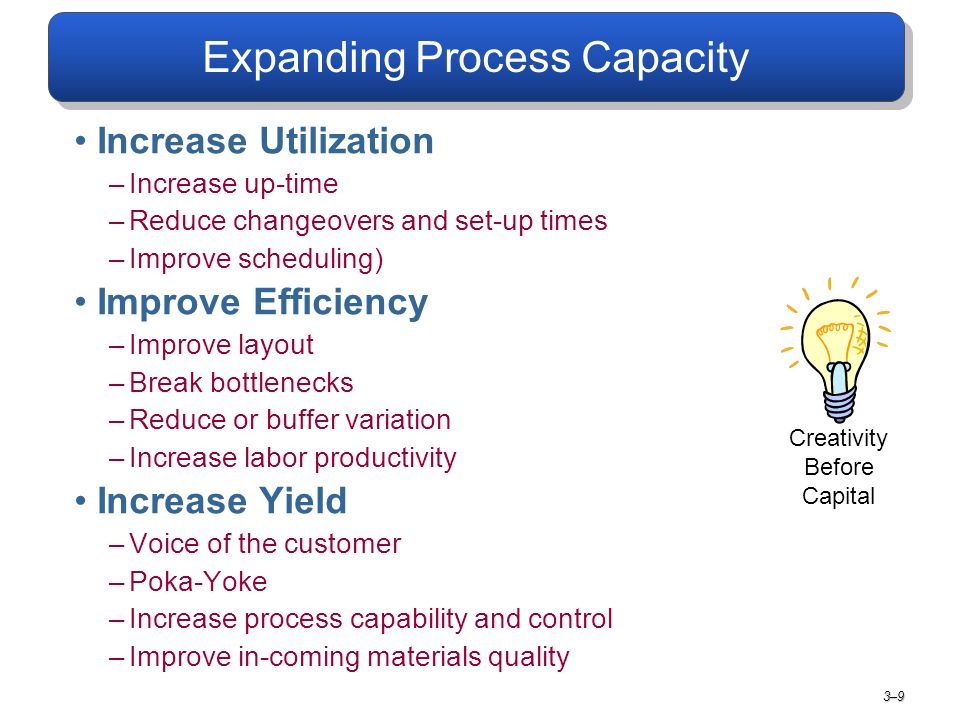 Expanding Process Capacity

• Increase Utilization
– Increase up-time
– Reduce changeovers and set-up times
– Improve scheduling)

• Improve Efficiency
– Improve layout
– Break bottlenecks
– Reduce or buffer variation
– Increase labor productivity

• Increase Yield
– Voice of the customer
– Poka-Yoke
– Increase process capability and control
– Improve in-coming materials quality

Creativity Before Capital

3–9